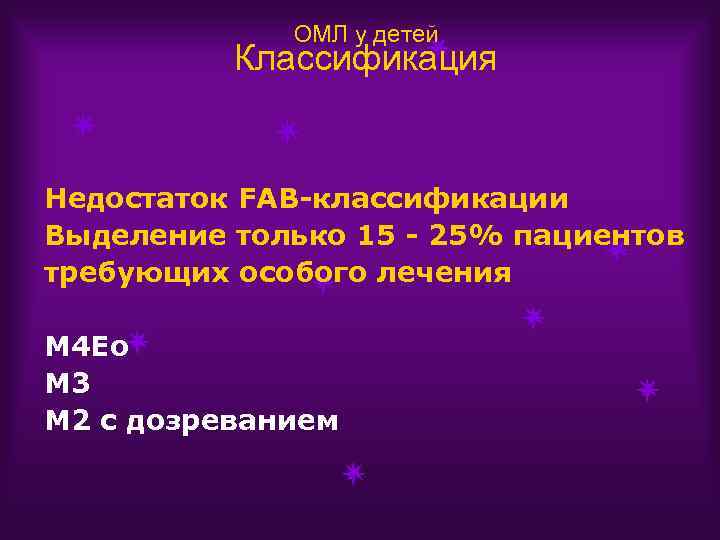 ОМЛ у детей
Классификация

Недостаток FAB-классификации
Выделение только 15 - 25% пациентов требующих особого лечения

M4Eo
M3
M2 с дозреванием